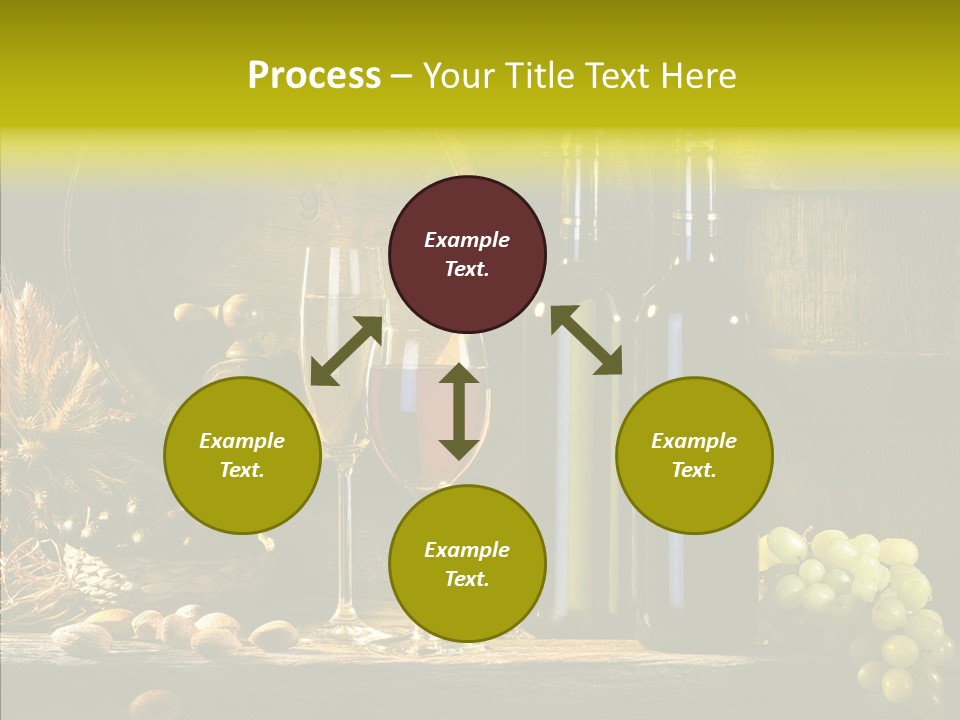 Process – Your Title Text Here

Example Text.

Example Text.

Example Text.

Example Text.